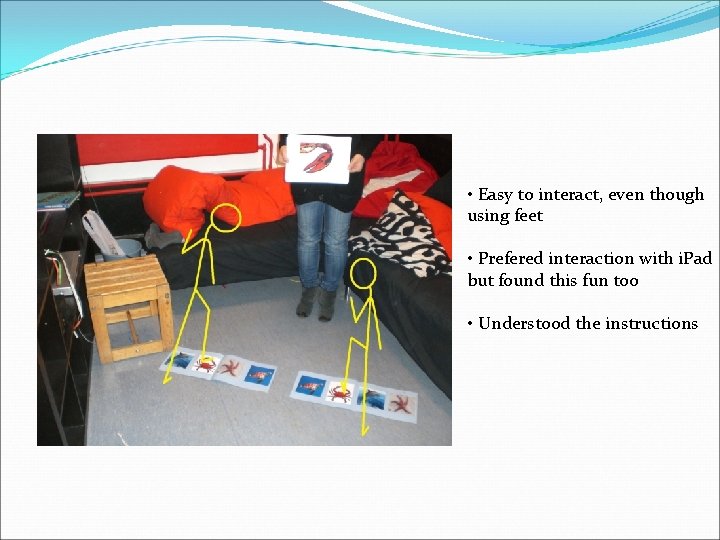 • Easy to interact, even though using feet

• Prefered interaction with iPad but found this fun too

• Understood the instructions